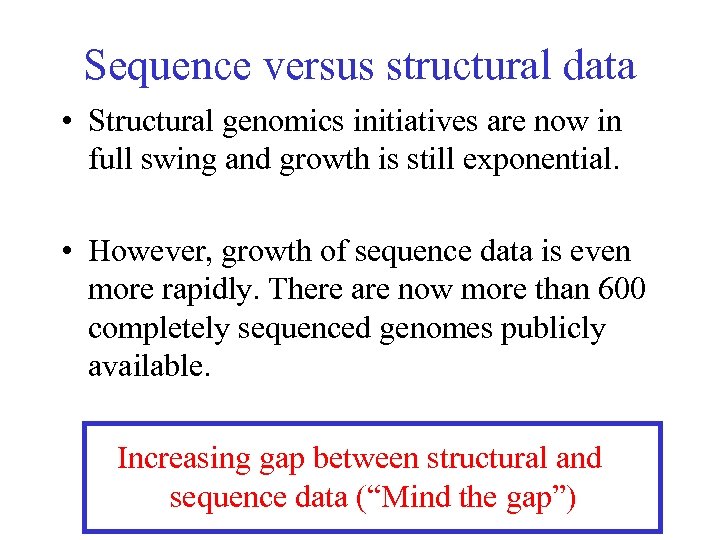 Sequence versus structural data

• Structural genomics initiatives are now in full swing and growth is still exponential.

• However, growth of sequence data is even more rapidly. There are now more than 600 completely sequenced genomes publicly available.

Increasing gap between structural and sequence data (“Mind the gap”)